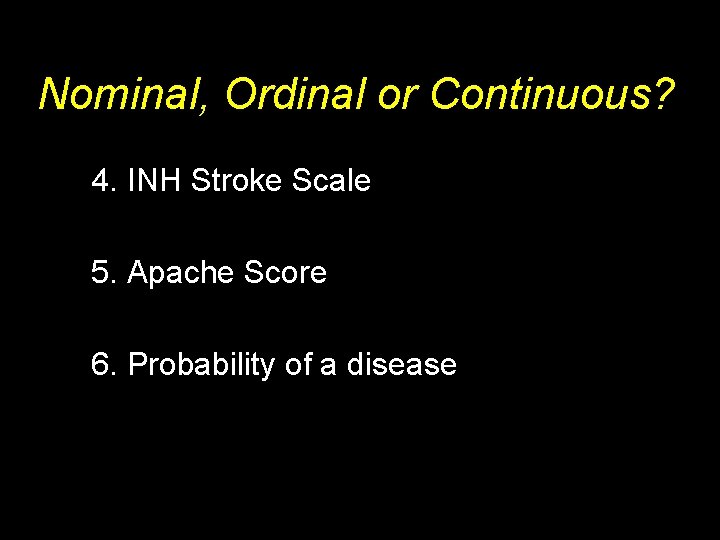 Nominal, Ordinal or Continuous?

4. INH Stroke Scale

5. Apache Score

6. Probability of a disease